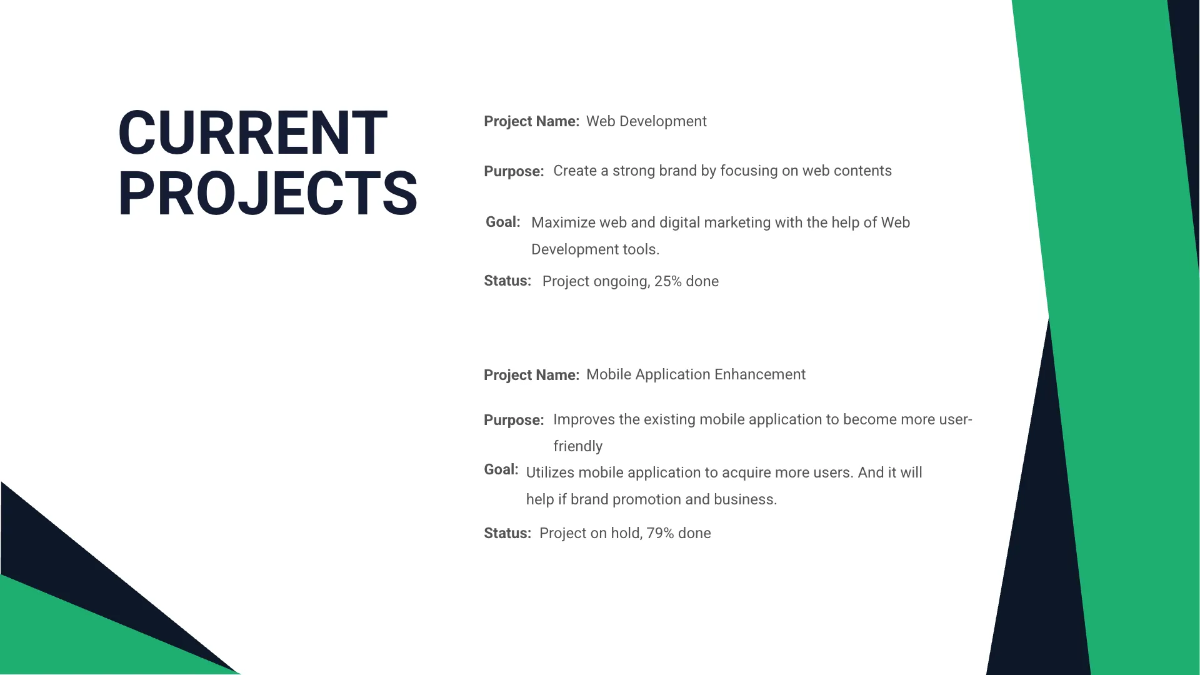 CURRENT PROJECTS

Project Name: Web Development

Purpose: Create a strong brand by focusing on web contents

Goal: Maximize web and digital marketing with the help of Web Development tools.

Status: Project ongoing, 25% done

Project Name: Mobile Application Enhancement

Purpose: Improves the existing mobile application to become more user-friendly

Goal: Utilizes mobile application to acquire more users. And it will help if brand promotion and business.

Status: Project on hold, 79% done